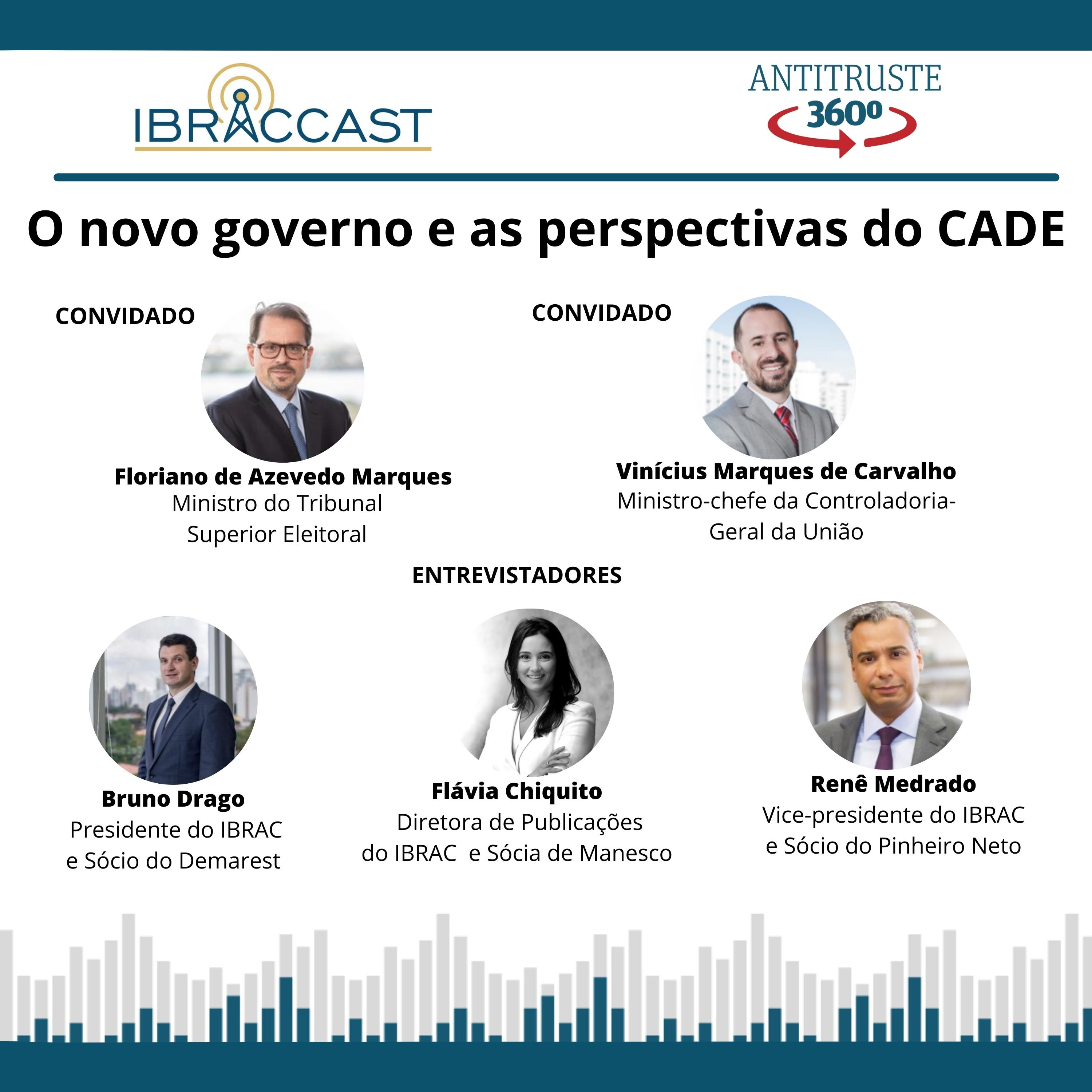 IBRACCAST

ANTITRUSTE 360º

O novo governo e as perspectivas do CADE

CONVIDADO

Floriano de Azevedo Marques
Ministro do Tribunal Superior Eleitoral

CONVIDADO

Vinícius Marques de Carvalho
Ministro-chefe da Controladoria-Geral da União

ENTREVISTADORES

Bruno Drago
Presidente do IBRAC e Sócio do Demarest

Flávia Chiquito
Diretora de Publicações do IBRAC e Sócia de Manesco

Renê Medrado
Vice-presidente do IBRAC e Sócio do Pinheiro Neto